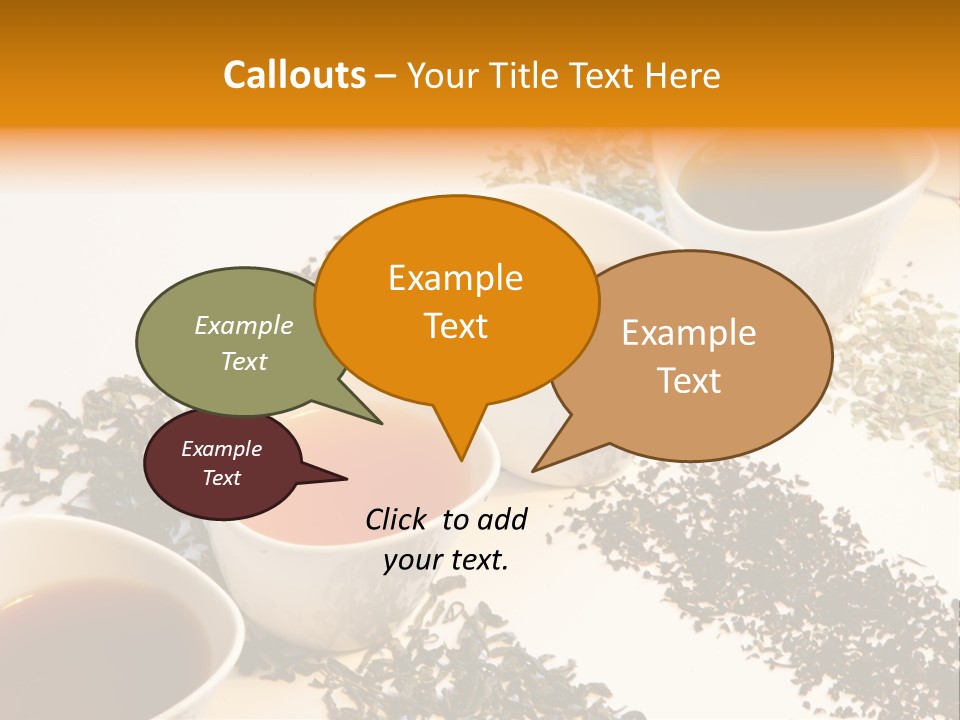 Callouts – Your Title Text Here

Example Text

Example Text

Example Text

Example Text

Click to add your text.